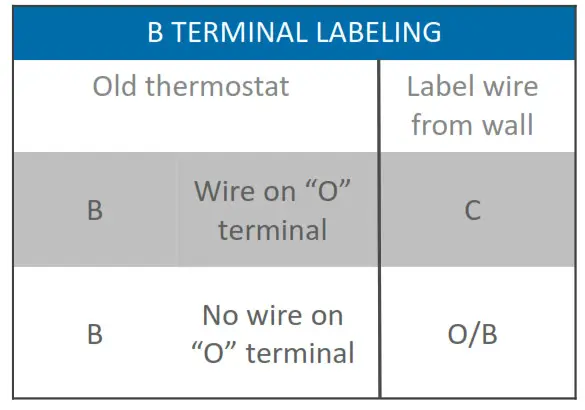 B TERMINAL LABELING

| Old thermostat | | Label wire from wall |
|---|---|---|
| B | Wire on “O” terminal | C |
| B | No wire on “O” terminal | O/B |